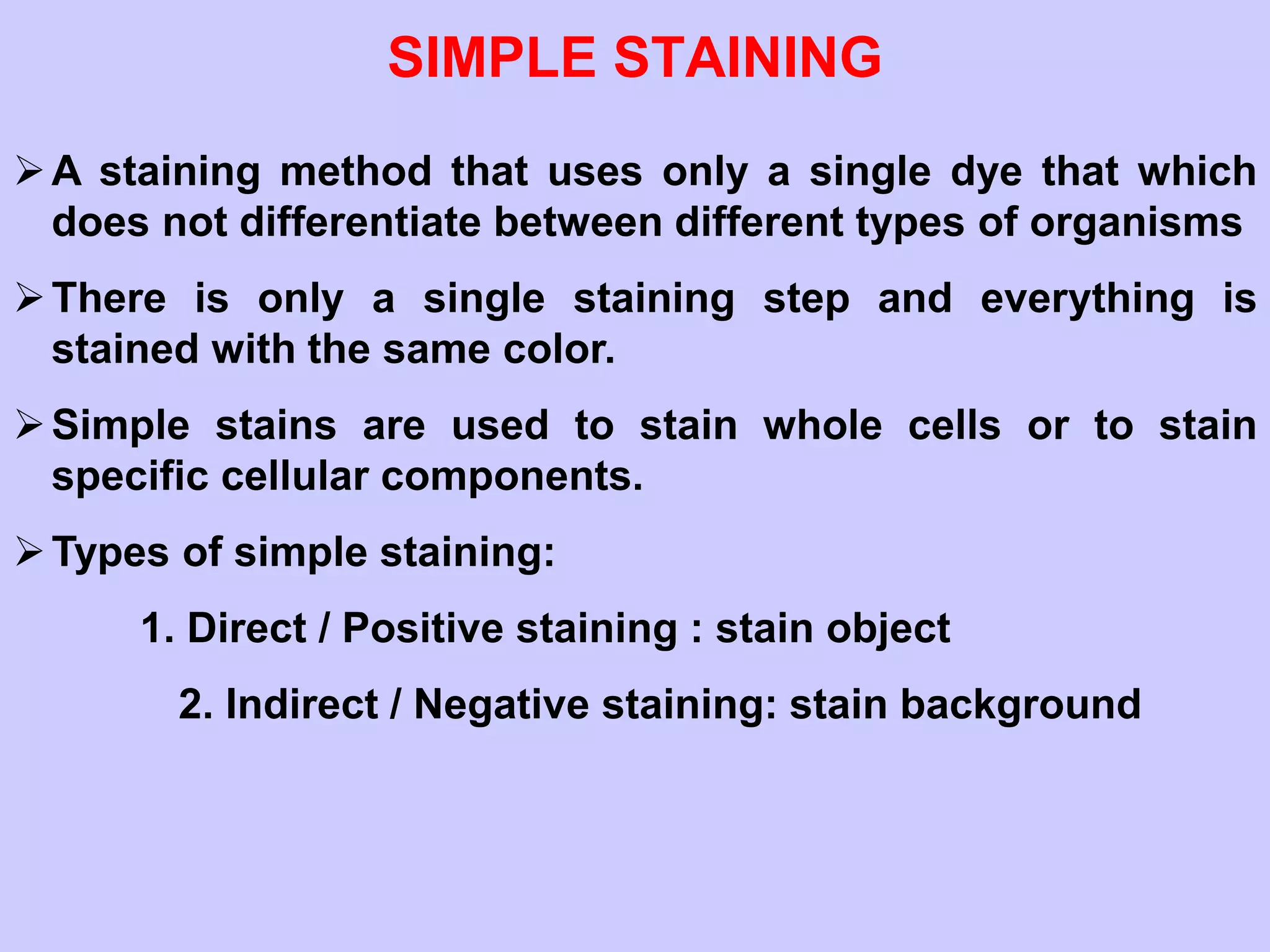 SIMPLE STAINING

➢ A staining method that uses only a single dye that which does not differentiate between different types of organisms

➢ There is only a single staining step and everything is stained with the same color.

➢ Simple stains are used to stain whole cells or to stain specific cellular components.

➢ Types of simple staining:

1. Direct / Positive staining : stain object

2. Indirect / Negative staining: stain background